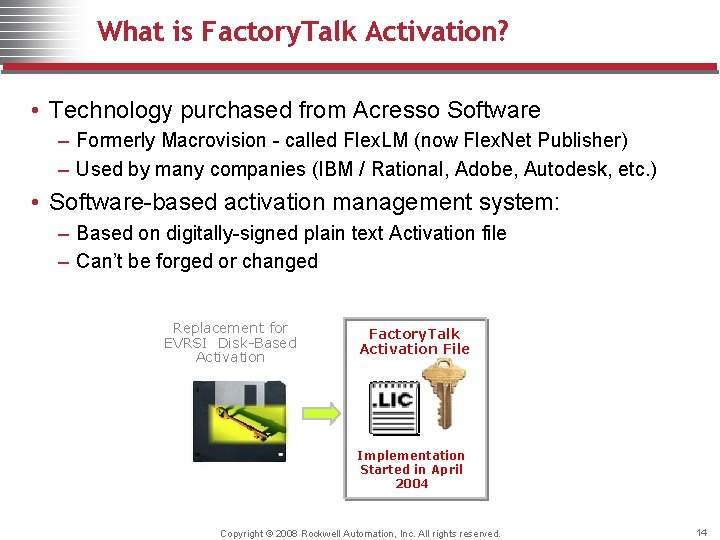 What is FactoryTalk Activation?

• Technology purchased from Acresso Software
– Formerly Macrovision - called FlexLM (now FlexNet Publisher)
– Used by many companies (IBM / Rational, Adobe, Autodesk, etc.)

• Software-based activation management system:
– Based on digitally-signed plain text Activation file
– Can't be forged or changed

Replacement for EVRSI Disk-Based Activation

FactoryTalk Activation File

.LIC

Implementation Started in April 2004

Copyright © 2008 Rockwell Automation, Inc. All rights reserved.

14